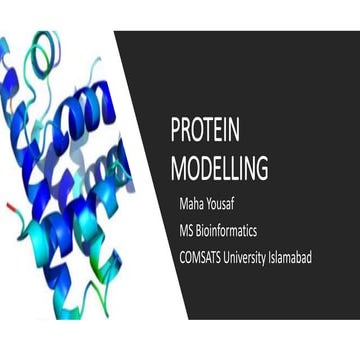 PROTEIN MODELLING

Maha Yousaf

MS Bioinformatics

COMSATS University Islamabad